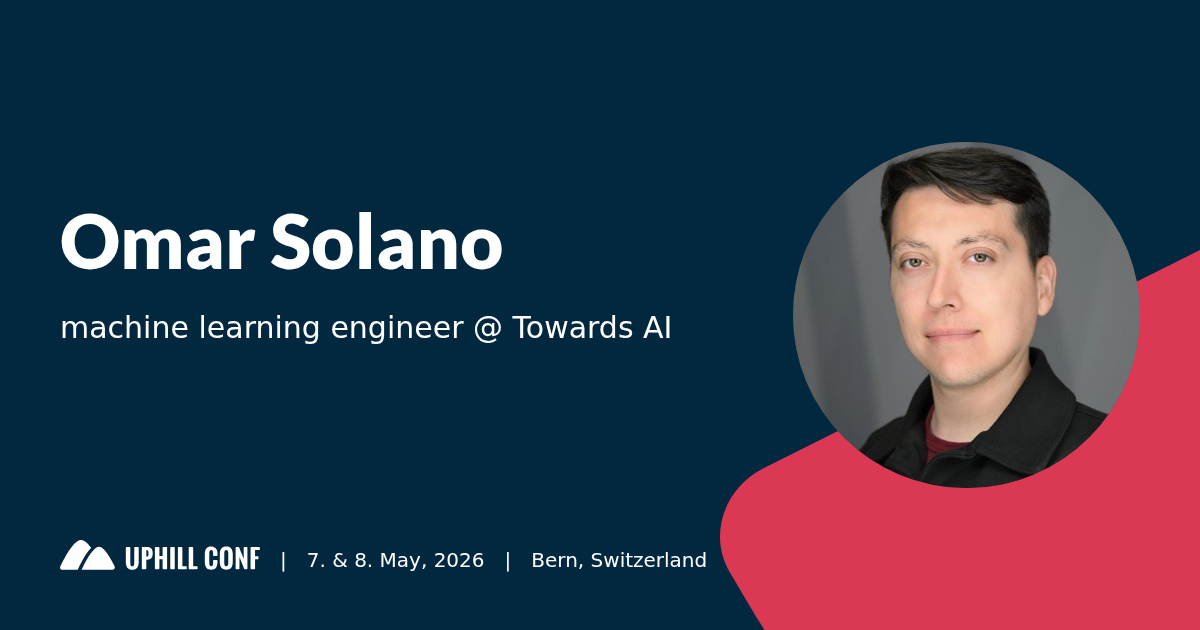 Omar Solano

machine learning engineer @ Towards AI

UPHILL CONF | 7. & 8. May, 2026 | Bern, Switzerland